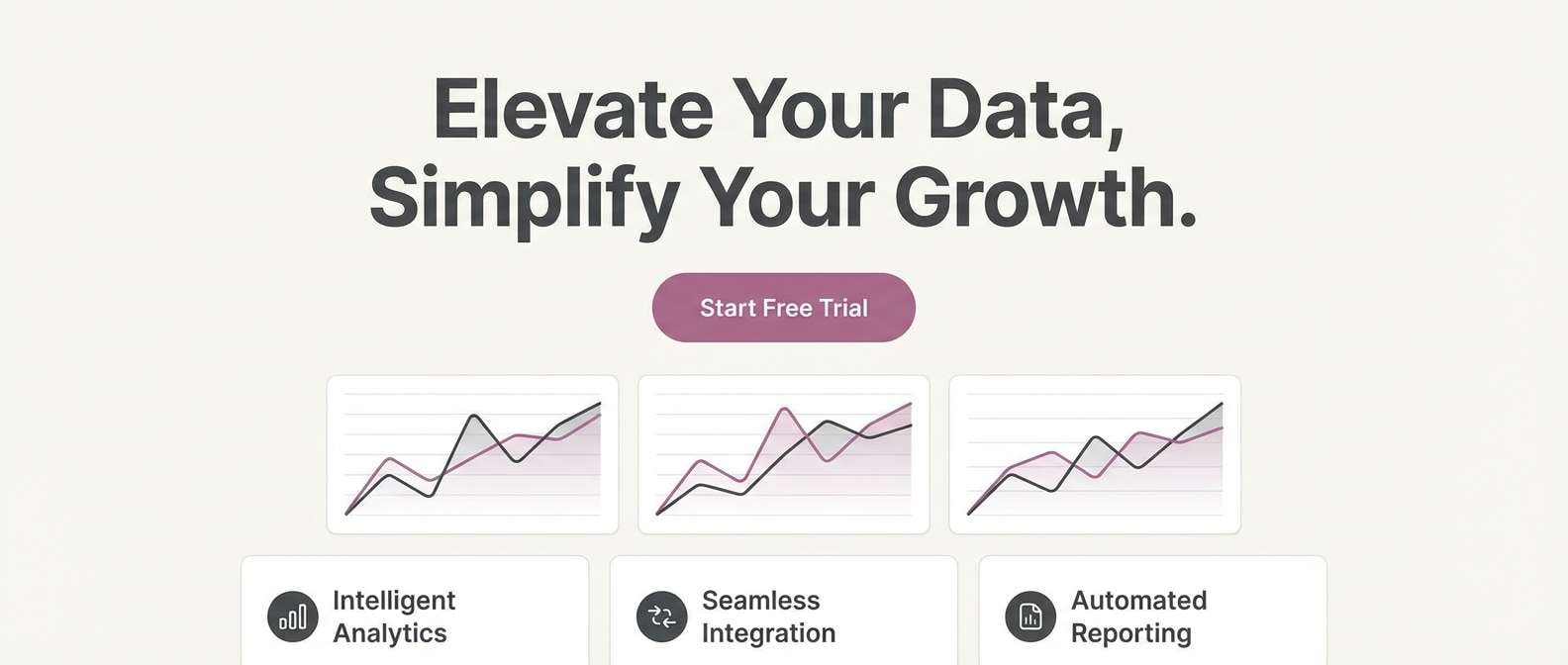 Elevate Your Data,
Simplify Your Growth.

Start Free Trial

Intelligent Analytics

Seamless Integration

Automated Reporting